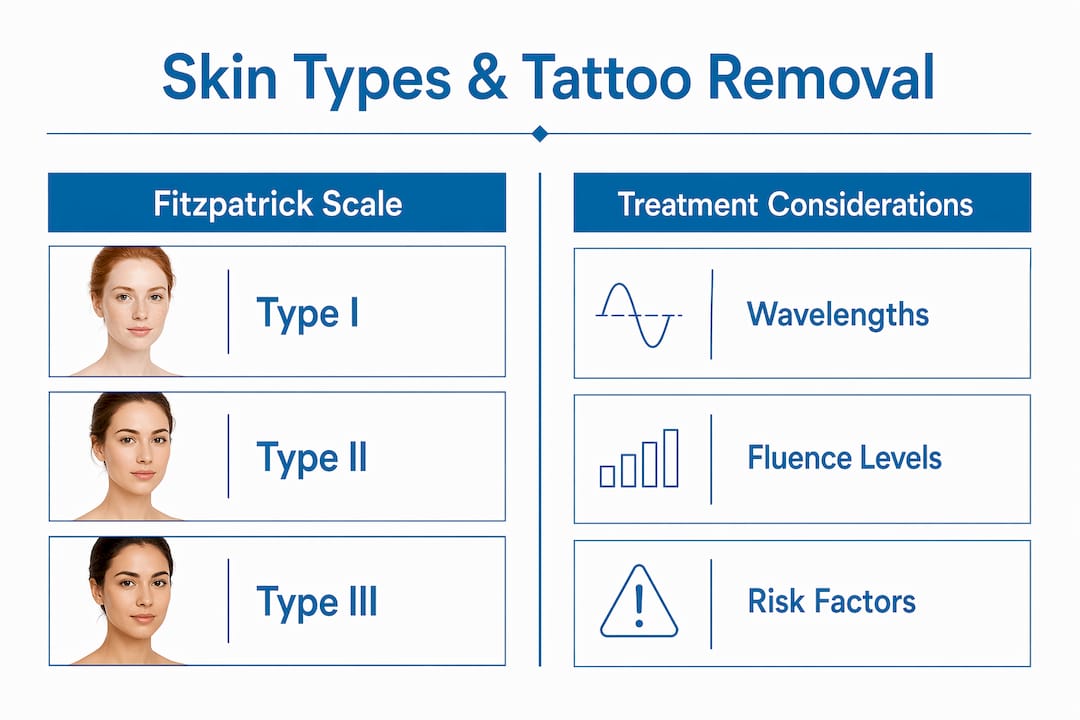 Skin Types & Tattoo Removal

Fitzpatrick Scale

Type I

Type II

Type III

Treatment Considerations

Wavelengths

Fluence Levels

Risk Factors